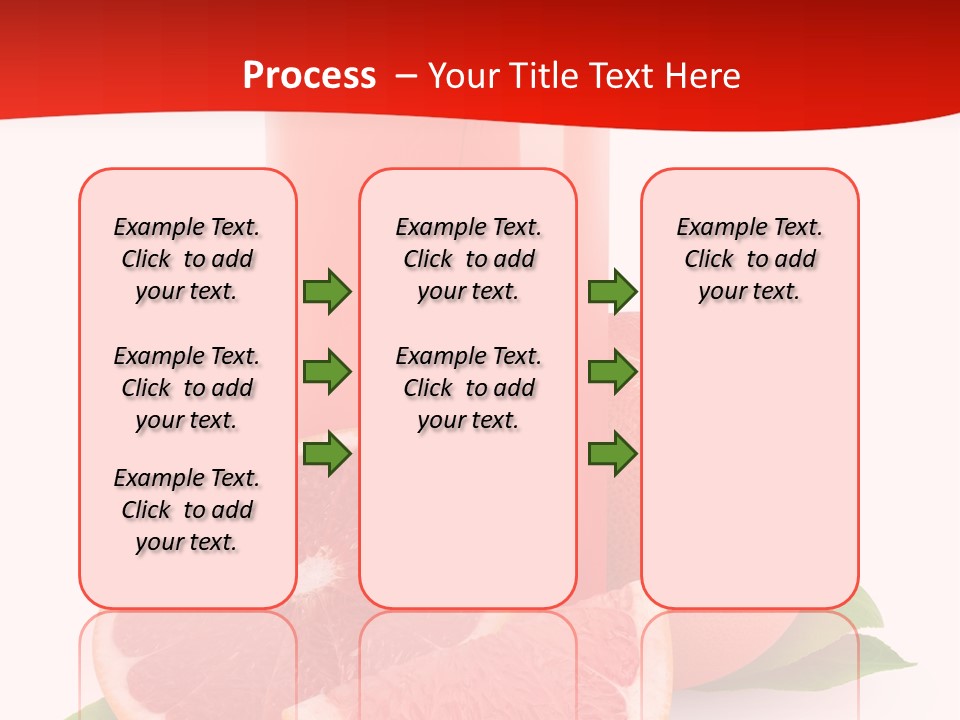 Process – Your Title Text Here

Example Text. Click to add your text.

Example Text. Click to add your text.

Example Text. Click to add your text.

Example Text. Click to add your text.

Example Text. Click to add your text.

Example Text. Click to add your text.